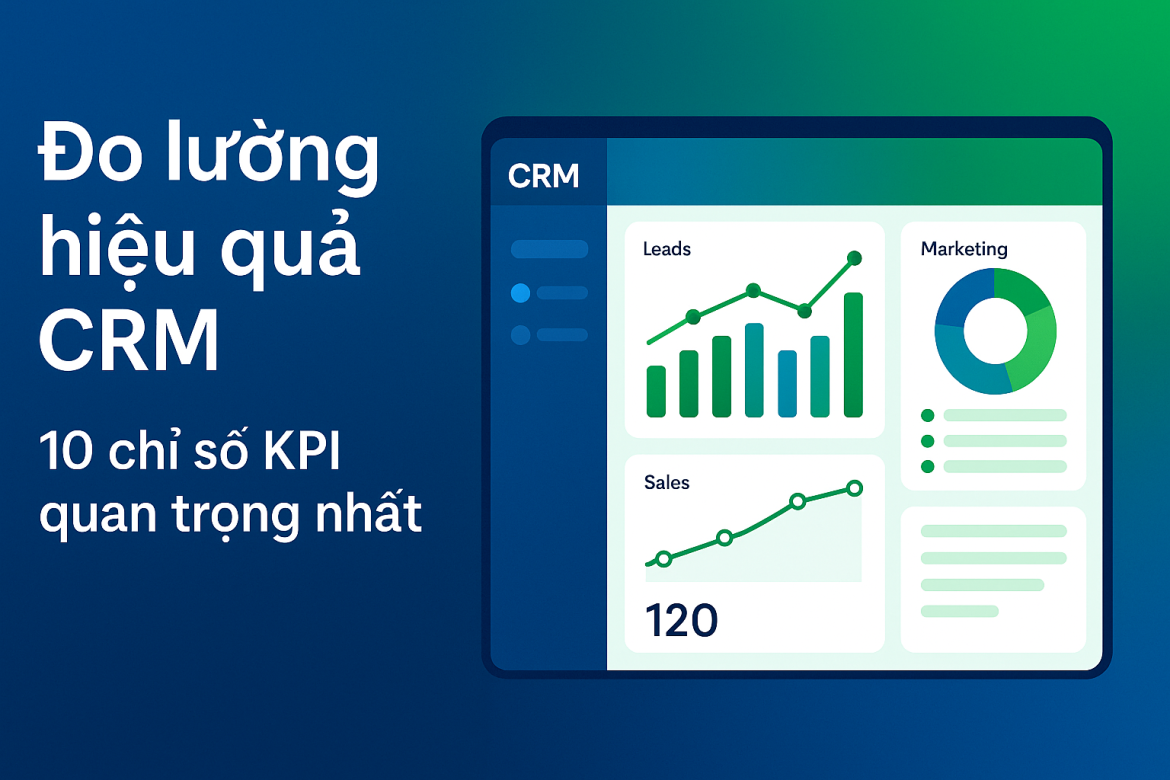 Đo lường hiệu quả CRM

10 chỉ số KPI quan trọng nhất

CRM

Leads

Marketing

Sales

120